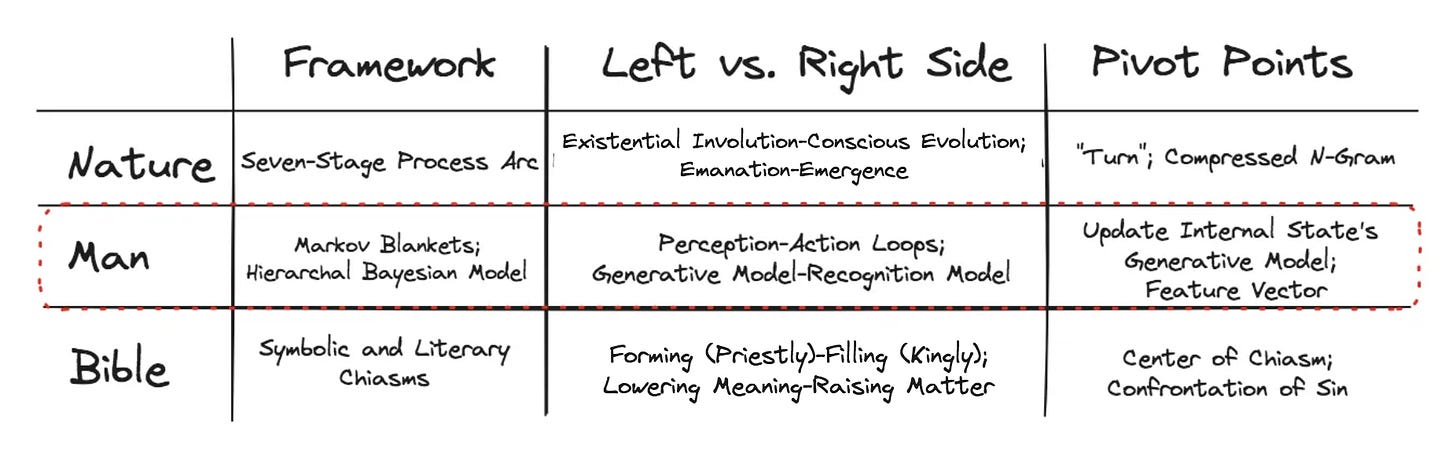 | | Framework | Left vs. Right Side | Pivot Points |
|---|---|---|---|
| Nature | Seven-Stage Process Arc | Existential Involution-Conscious Evolution; Emanation-Emergence | "Turn"; Compressed N-Gram |
| Man | Markov Blankets; Hierarchal Bayesian Model | Perception-Action Loops; Generative Model-Recognition Model | Update Internal State's Generative Model; Feature Vector |
| Bible | Symbolic and Literary Chiasms | Forming (Priestly)-Filling (Kingly); Lowering Meaning-Raising Matter | Center of Chiasm; Confrontation of Sin |